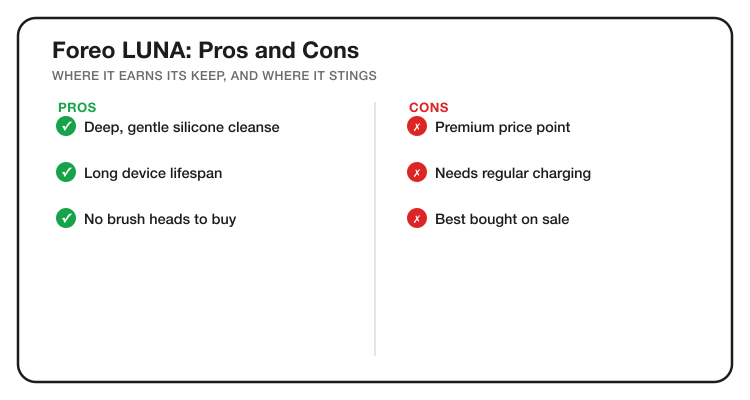 Foreo LUNA: Pros and Cons

WHERE IT EARNS ITS KEEP, AND WHERE IT STINGS

PROS

✓ Deep, gentle silicone cleanse

✓ Long device lifespan

✓ No brush heads to buy

CONS

✗ Premium price point

✗ Needs regular charging

✗ Best bought on sale